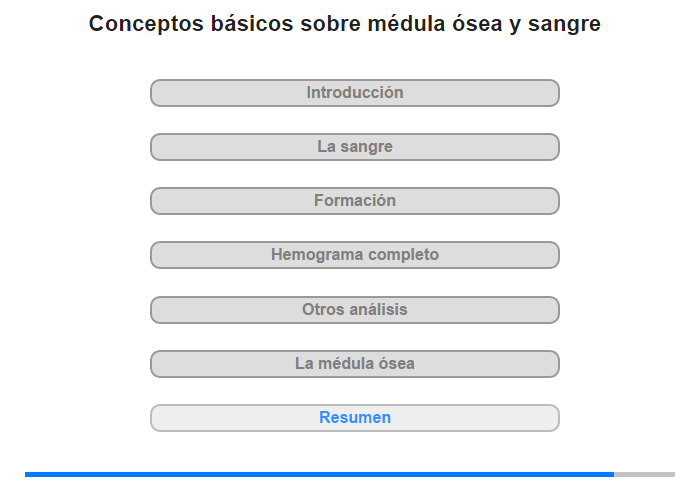 Conceptos básicos sobre médula ósea y sangre

Introducción

La sangre

Formación

Hemograma completo

Otros análisis

La médula ósea

Resumen